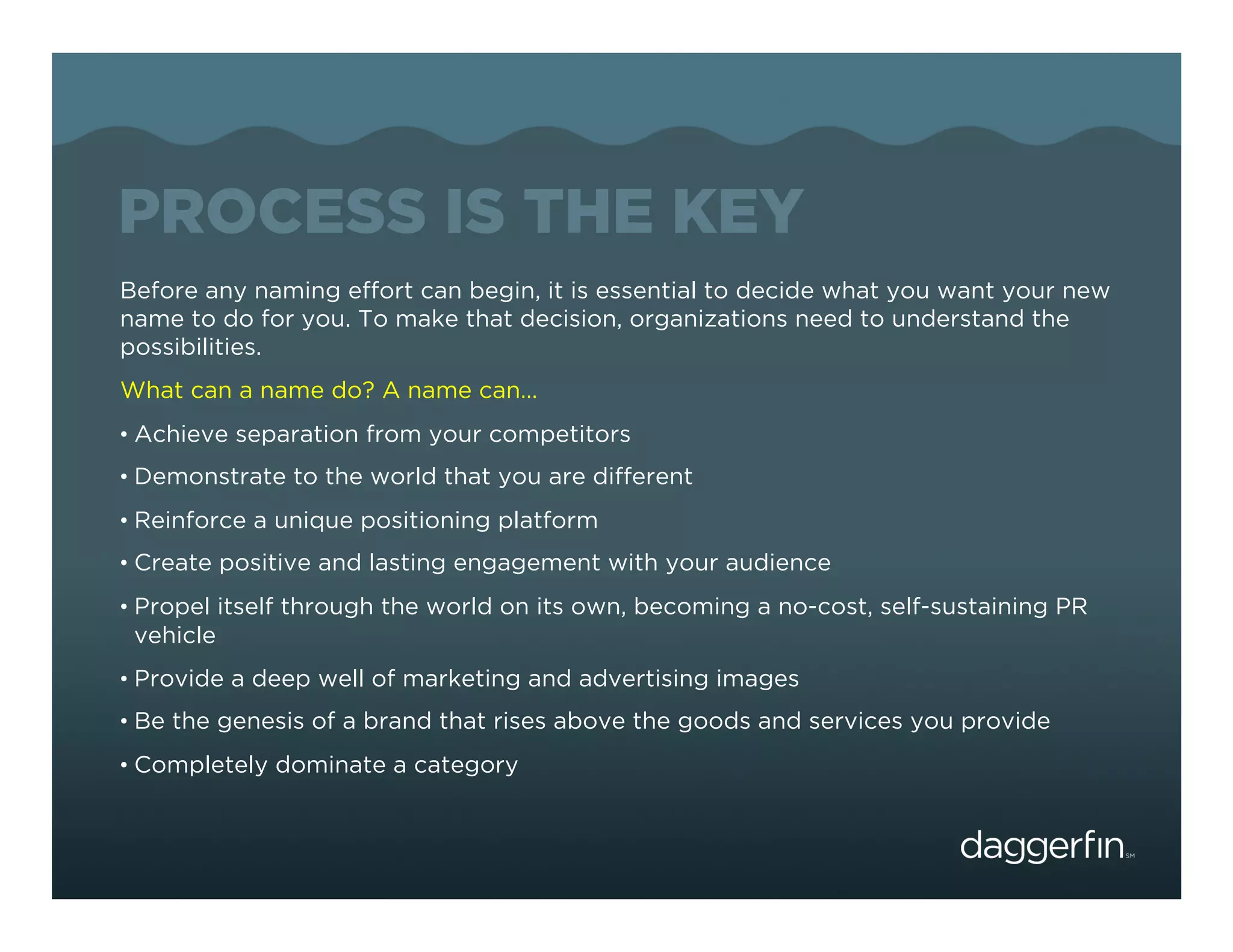 PROCESS IS THE KEY

Before any naming effort can begin, it is essential to decide what you want your new name to do for you. To make that decision, organizations need to understand the possibilities.

What can a name do? A name can...

• Achieve separation from your competitors

• Demonstrate to the world that you are different

• Reinforce a unique positioning platform

• Create positive and lasting engagement with your audience

• Propel itself through the world on its own, becoming a no-cost, self-sustaining PR vehicle

• Provide a deep well of marketing and advertising images

• Be the genesis of a brand that rises above the goods and services you provide

• Completely dominate a category

daggerfin SM